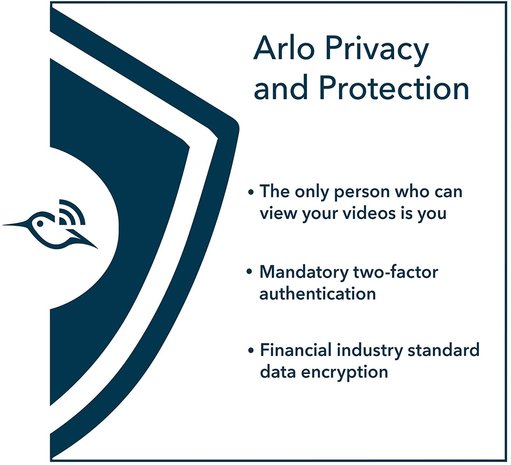 Arlo Privacy and Protection

• The only person who can view your videos is you

• Mandatory two-factor authentication

• Financial industry standard data encryption